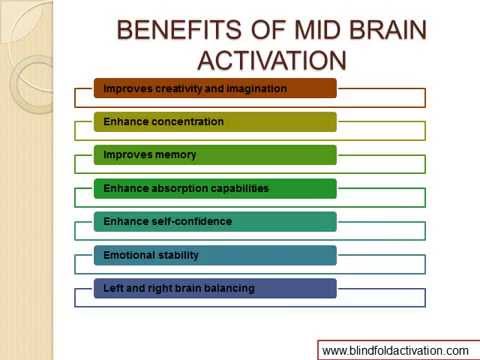 BENEFITS OF MID BRAIN ACTIVATION

Improves creativity and imagination

Enhance concentration

Improves memory

Enhance absorption capabilities

Enhance self-confidence

Emotional stability

Left and right brain balancing

www.blindfoldactivation.com